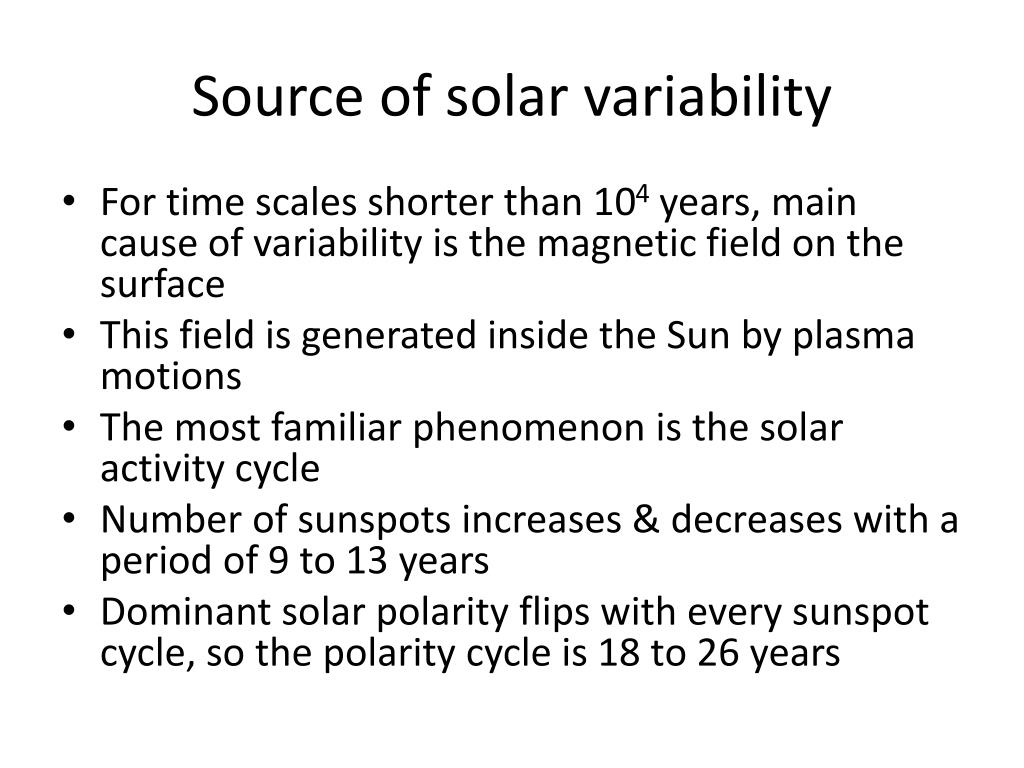 Source of solar variability

• For time scales shorter than $10^4$ years, main cause of variability is the magnetic field on the surface
• This field is generated inside the Sun by plasma motions
• The most familiar phenomenon is the solar activity cycle
• Number of sunspots increases & decreases with a period of 9 to 13 years
• Dominant solar polarity flips with every sunspot cycle, so the polarity cycle is 18 to 26 years